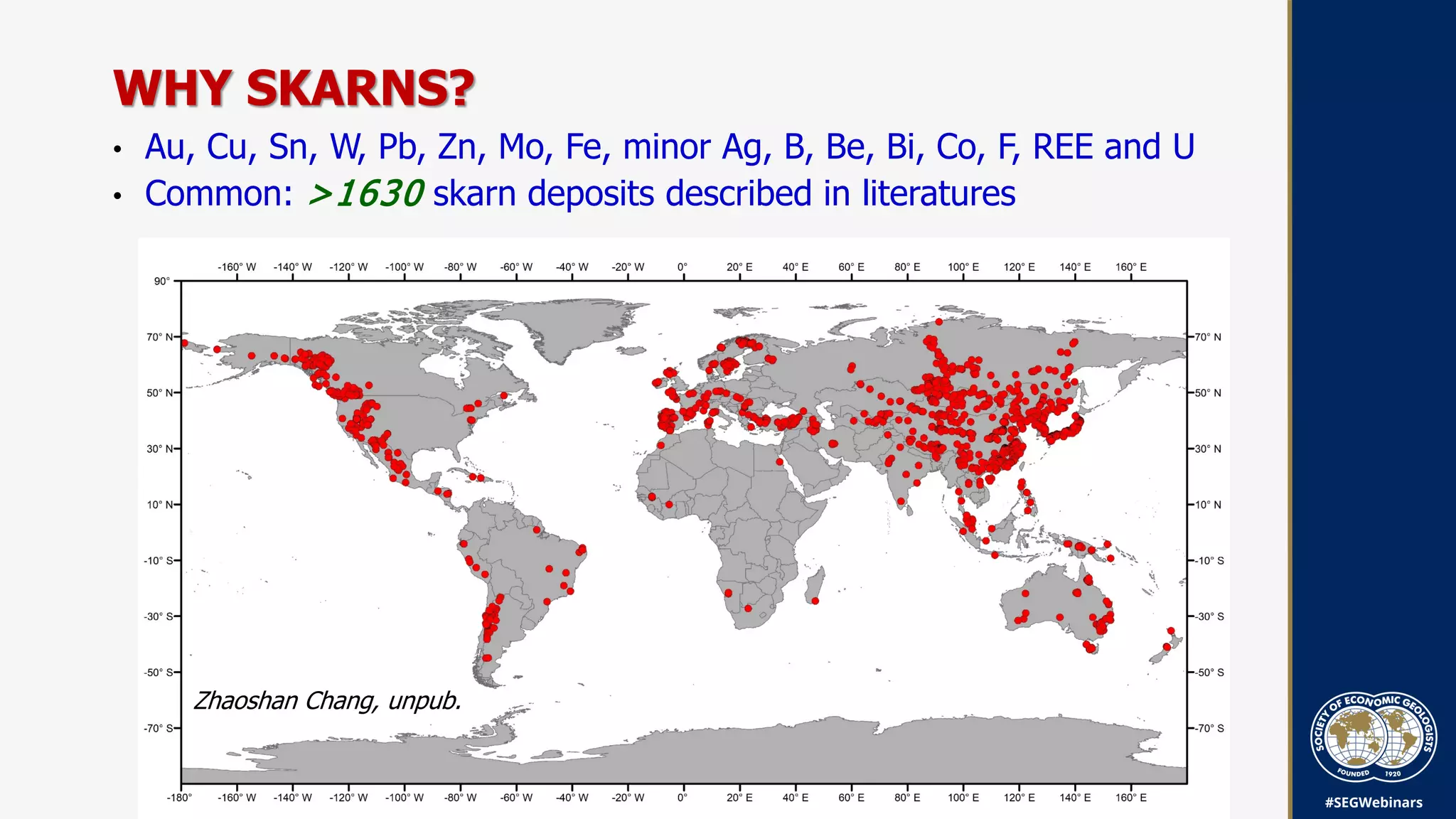 WHY SKARNS?

• Au, Cu, Sn, W, Pb, Zn, Mo, Fe, minor Ag, B, Be, Bi, Co, F, REE and U
• Common: >1630 skarn deposits described in literatures

-160° W -140° W -120° W -100° W -80° W -60° W -40° W -20° W 0° 20° E 40° E 60° E 80° E 100° E 120° E 140° E 160° E

90°
70° N
50° N
30° N
10° N
-10° S
-30° S
-50° S
-70° S

70° N
50° N
30° N
10° N
-10° S
-30° S
-50° S
-70° S

Zhaoshan Chang, unpub.

-180° -160° W -140° W -120° W -100° W -80° W -60° W -40° W -20° W 0° 20° E 40° E 60° E 80° E 100° E 120° E 140° E 160° E

SOCIETY OF ECONOMIC GEOLOGISTS
FOUNDED 1920

#SEGWebinars